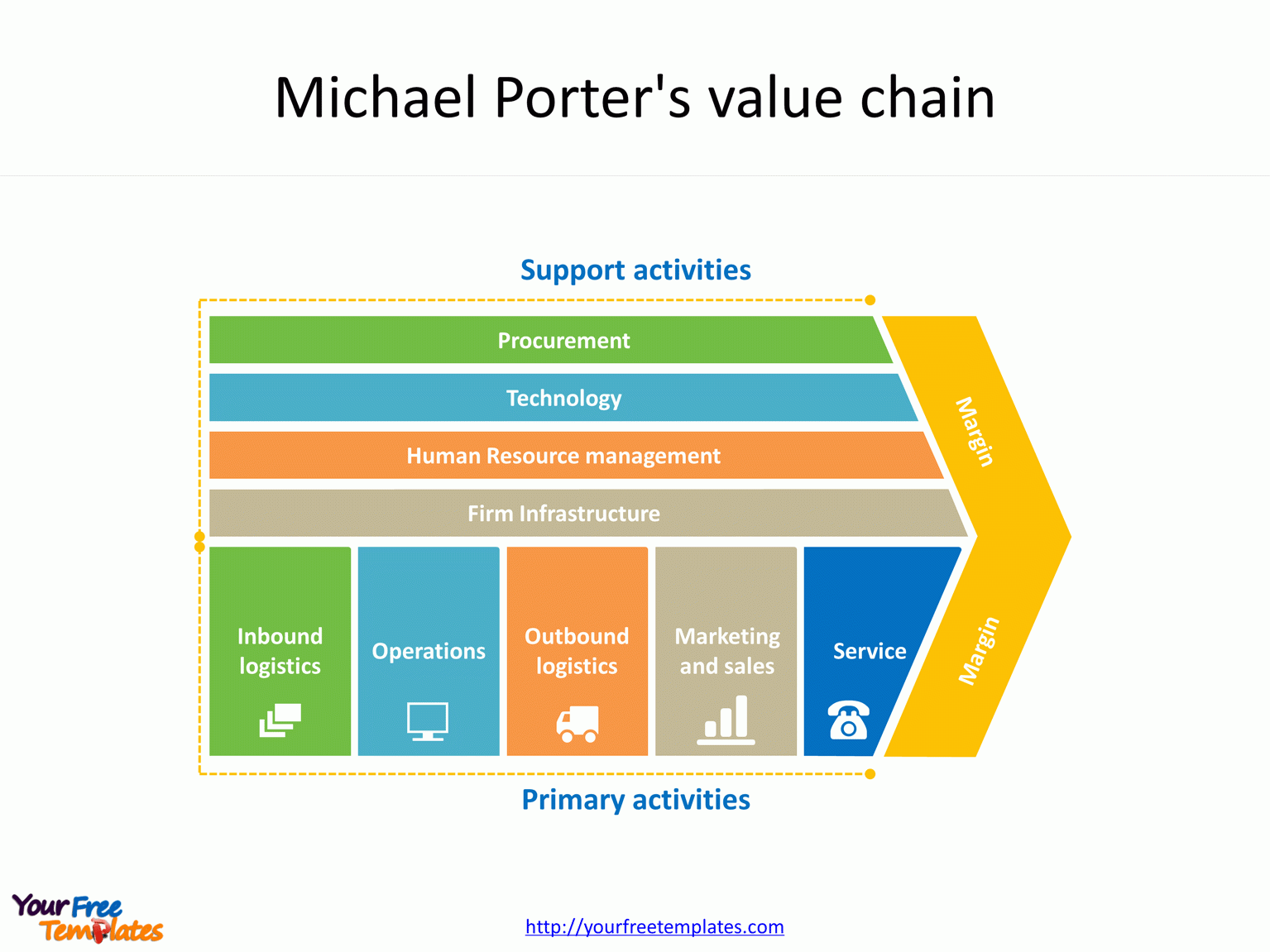 Michael Porter's value chain

Support activities

Procurement

Technology

Human Resource management

Firm Infrastructure

Margin

Inbound logistics

Operations

Outbound logistics

Marketing and sales

Service

Margin

Primary activities

Your Free Templates

http://yourfreetemplates.com